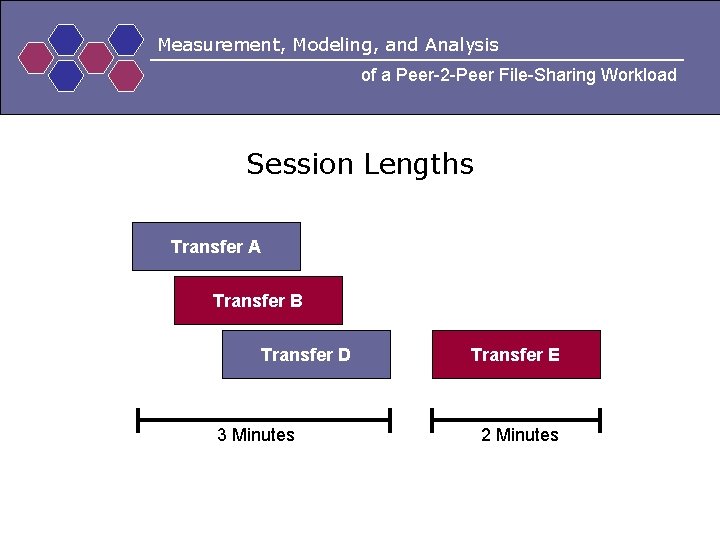 Measurement, Modeling, and Analysis
of a Peer-2-Peer File-Sharing Workload

Session Lengths

Transfer A

Transfer B

Transfer D

Transfer E

3 Minutes

2 Minutes